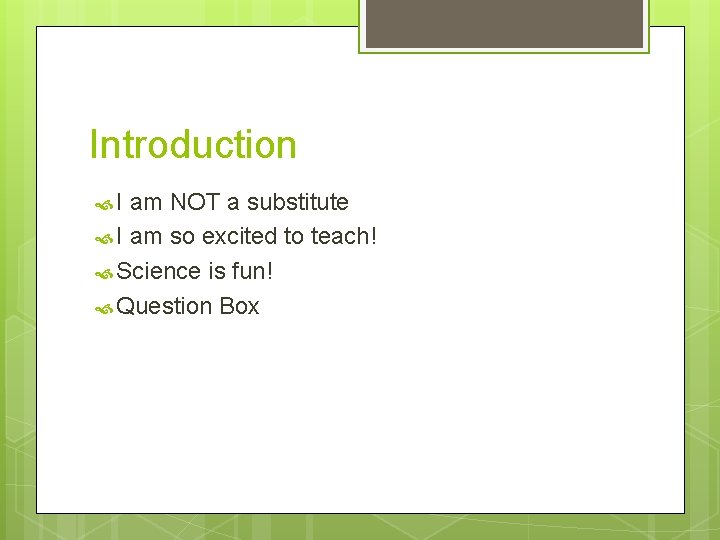 Introduction

I am NOT a substitute
I am so excited to teach!
Science is fun!
Question Box